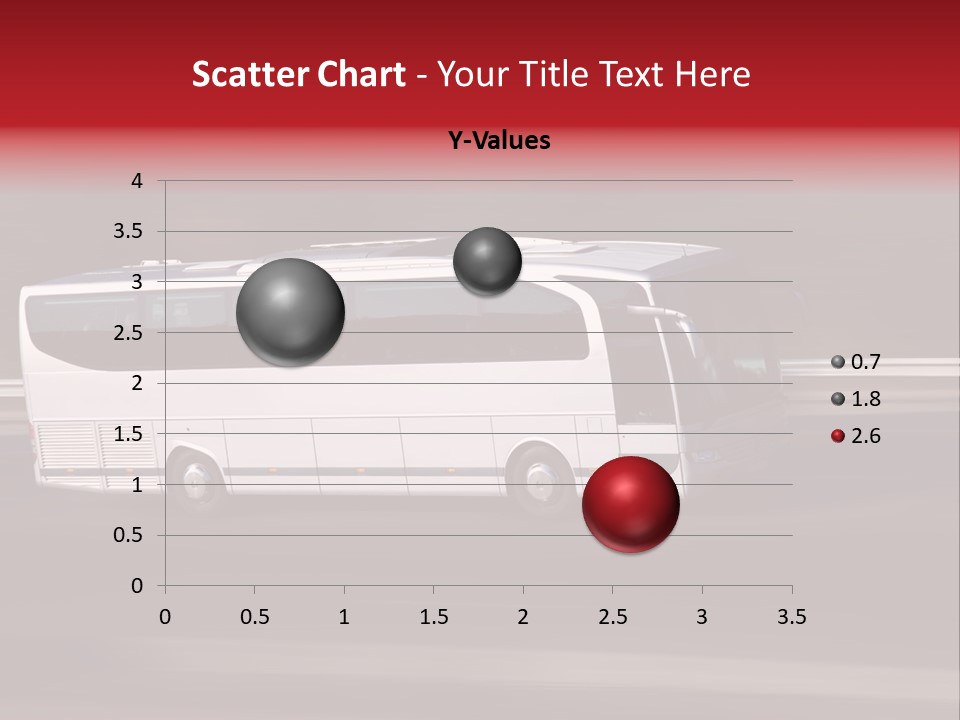 Scatter Chart - Your Title Text Here

Y-Values

4
3.5
3
2.5
2
1.5
1
0.5
0

0 0.5 1 1.5 2 2.5 3 3.5

0.7
1.8
2.6